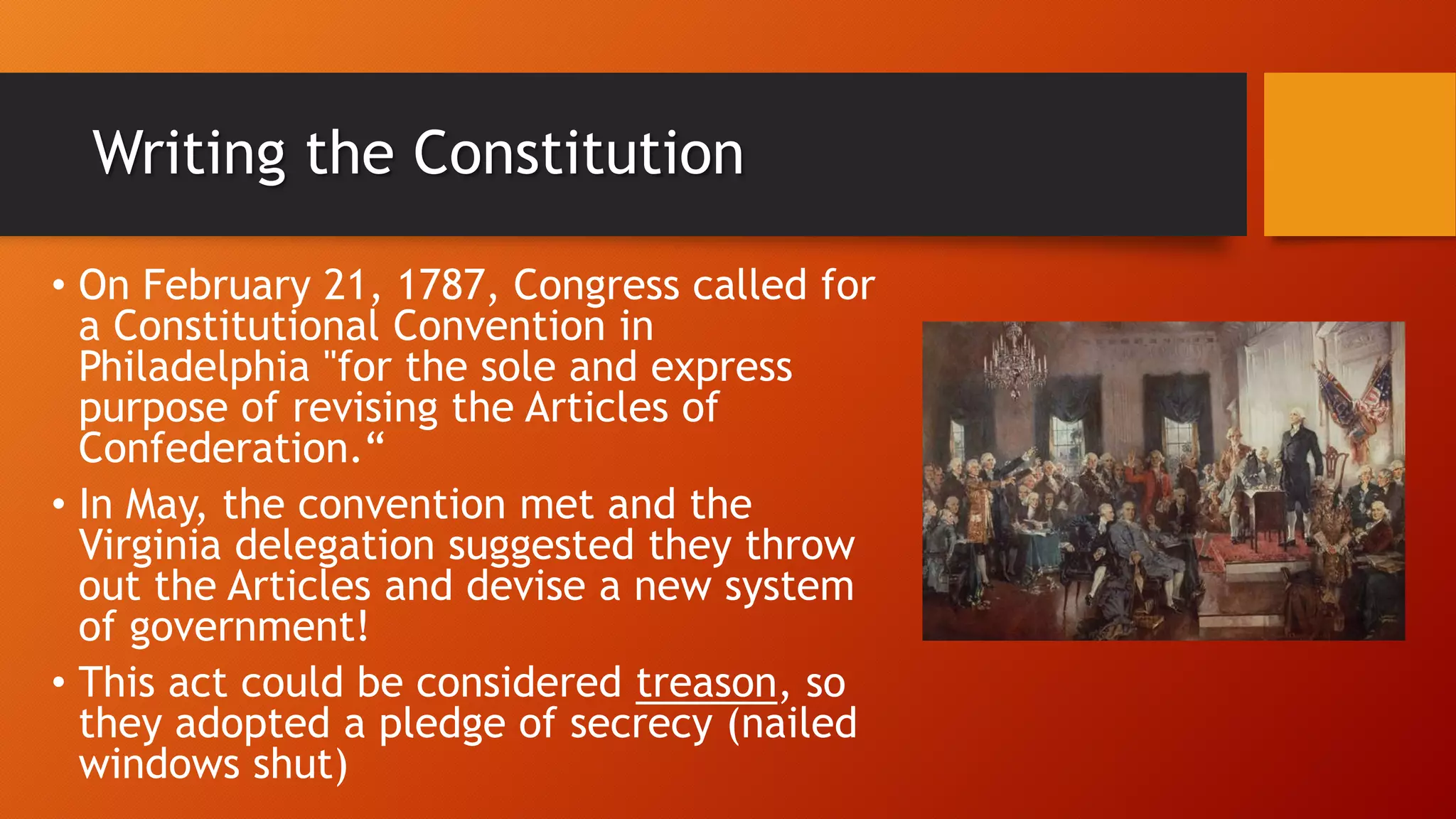 Writing the Constitution

• On February 21, 1787, Congress called for a Constitutional Convention in Philadelphia "for the sole and express purpose of revising the Articles of Confederation.“

• In May, the convention met and the Virginia delegation suggested they throw out the Articles and devise a new system of government!

• This act could be considered treason, so they adopted a pledge of secrecy (nailed windows shut)